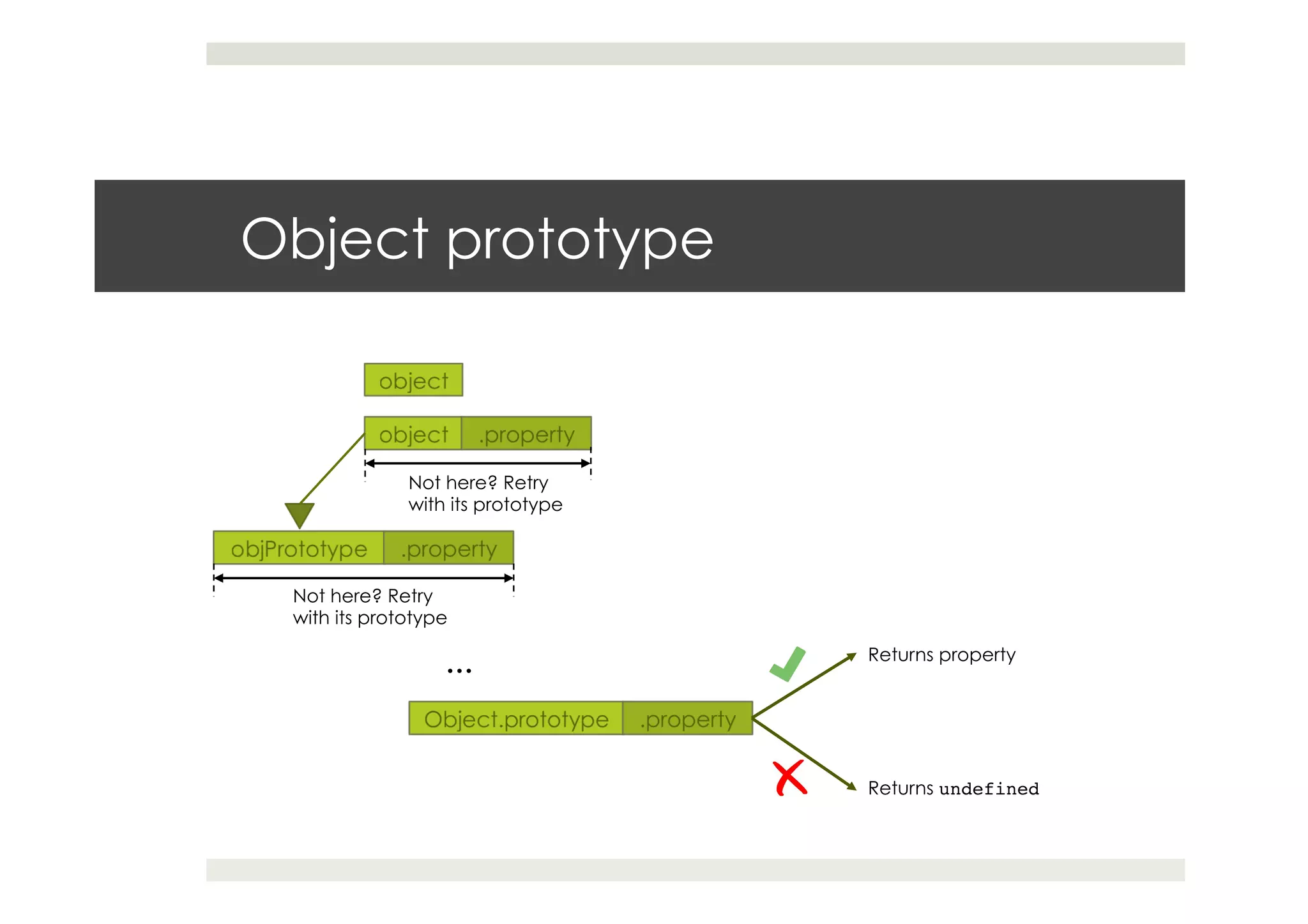 Object prototype

object

object .property

Not here? Retry with its prototype

objPrototype .property

Not here? Retry with its prototype

...

Object.prototype .property

Returns property

Returns undefined